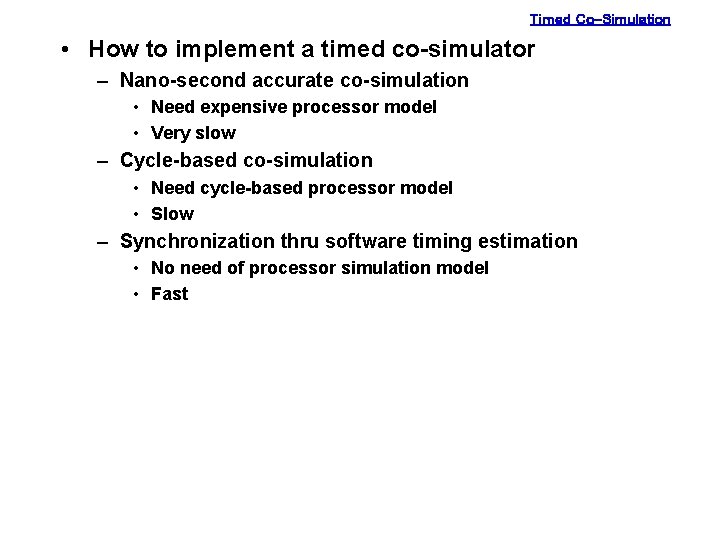 Timed Co–Simulation

• How to implement a timed co-simulator
– Nano-second accurate co-simulation
• Need expensive processor model
• Very slow
– Cycle-based co-simulation
• Need cycle-based processor model
• Slow
– Synchronization thru software timing estimation
• No need of processor simulation model
• Fast